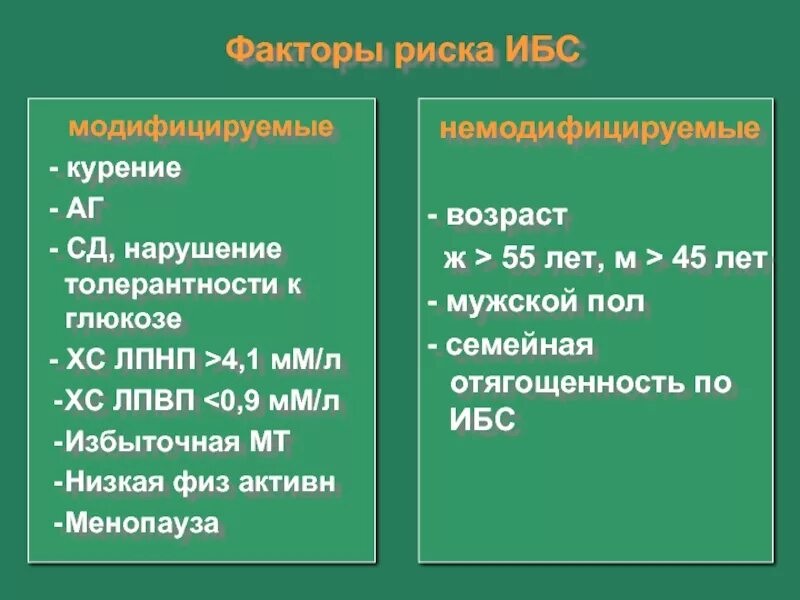 Факторы риска ИБС

модифицируемые

- курение
- АГ
- СД, нарушение толерантности к глюкозе
- ХС ЛПНП >4,1 мМ/л
-ХС ЛПВП <0,9 мМ/л
-Избыточная МТ
-Низкая физ активн
-Менопауза

немодифицируемые

- возраст
ж > 55 лет, м > 45 лет
- мужской пол
- семейная отягощенность по ИБС